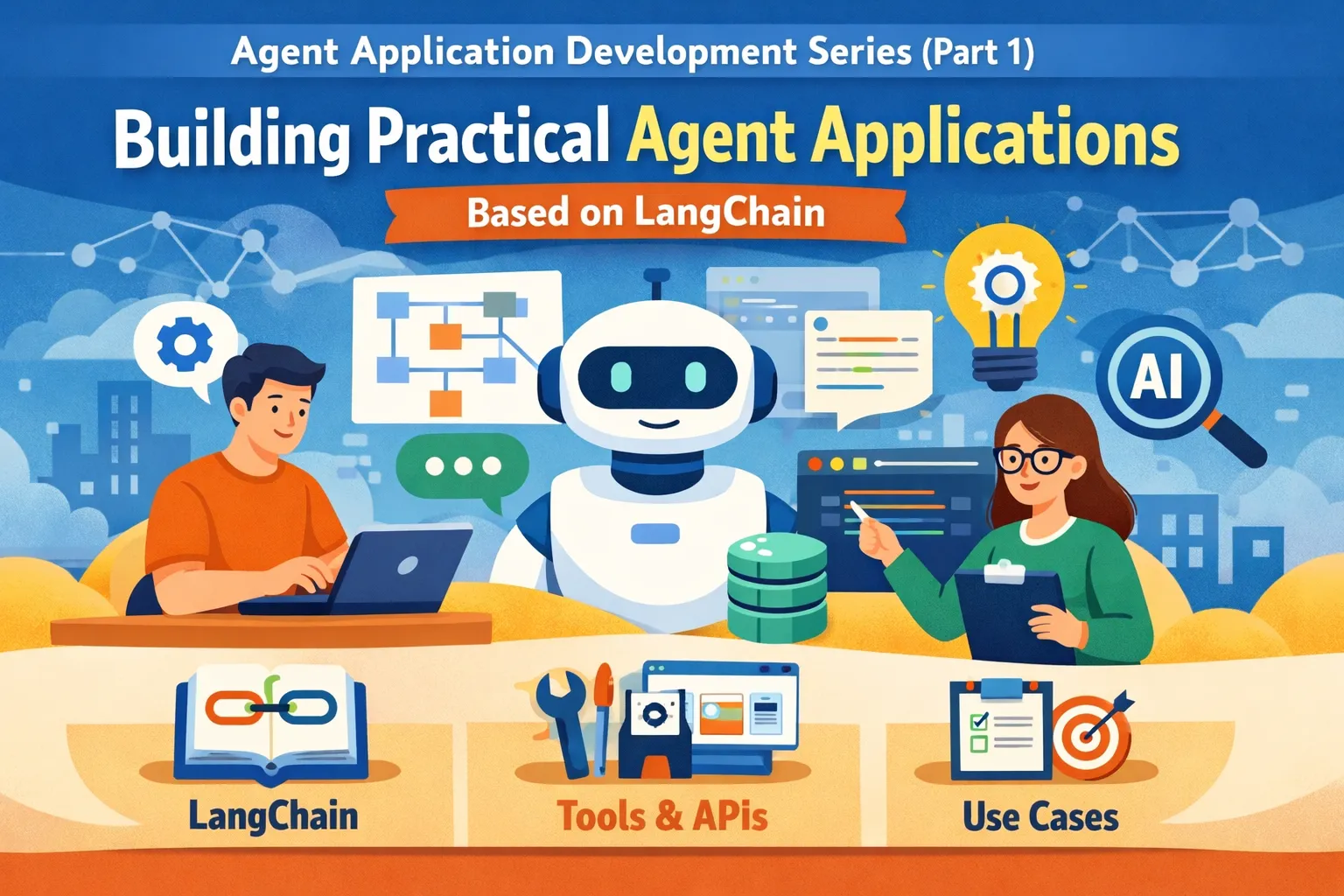 Agent Application Development Series (Part 1)

Building Practical Agent Applications

Based on LangChain

AI

LangChain

Tools & APIs

Use Cases